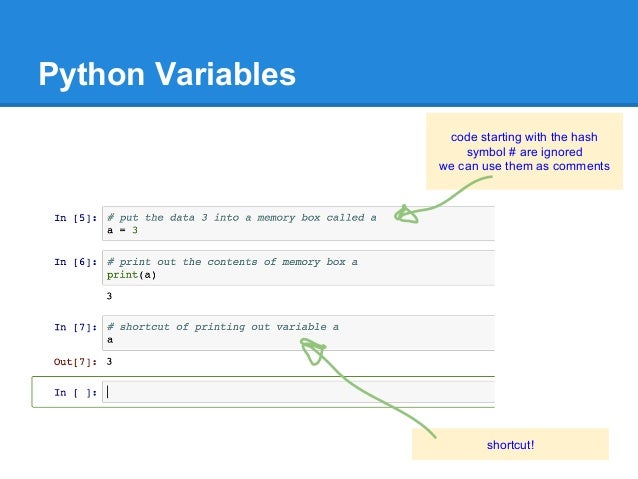 Python Variables

code starting with the hash symbol # are ignored
we can use them as comments

In [5]: # put the data 3 into a memory box called a
a = 3

In [6]: # print out the contents of memory box a
print(a)

3

In [7]: # shortcut of printing out variable a
a

Out[7]: 3

In [ ]:

shortcut!